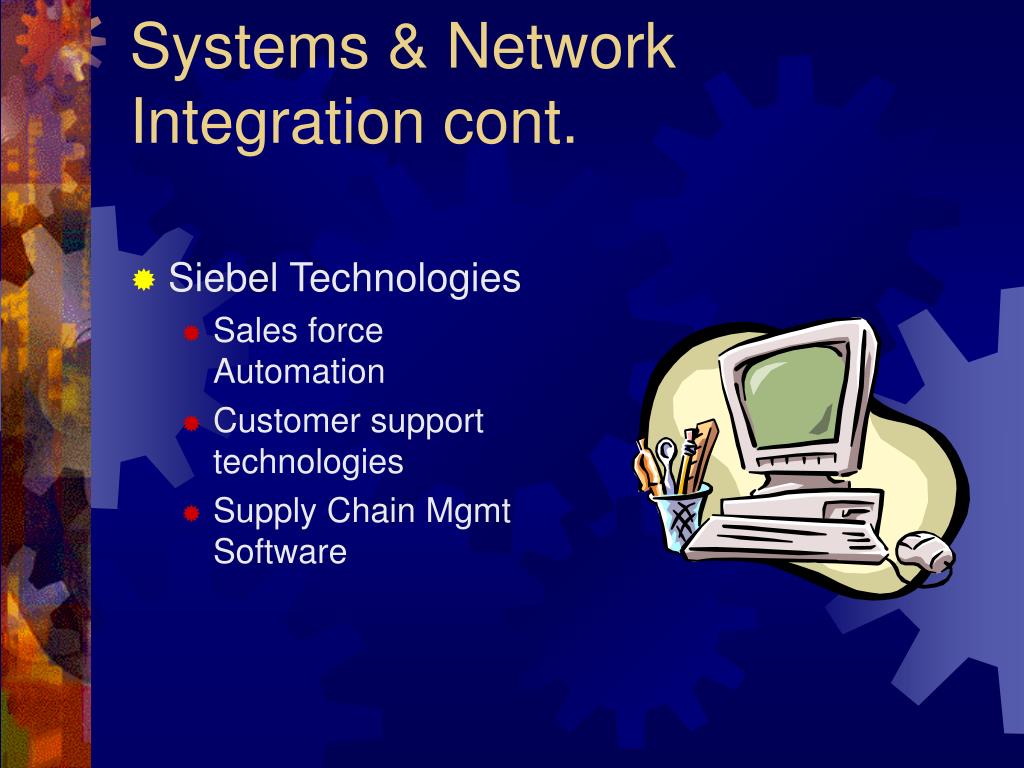 Systems & Network Integration cont.

Siebel Technologies

Sales force Automation

Customer support technologies

Supply Chain Mgmt Software